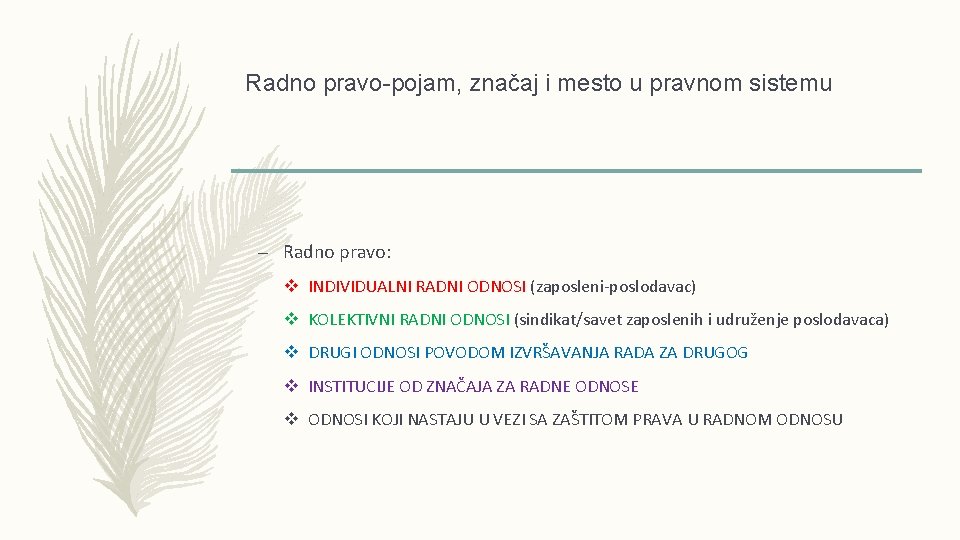 Radno pravo-pojam, značaj i mesto u pravnom sistemu

– Radno pravo:

❖ INDIVIDUALNI RADNI ODNOSI (zaposleni-poslodavac)

❖ KOLEKTIVNI RADNI ODNOSI (sindikat/savet zaposlenih i udruženje poslodavaca)

❖ DRUGI ODNOSI POVODOM IZVRŠAVANJA RADA ZA DRUGOG

❖ INSTITUCIJE OD ZNAČAJA ZA RADNE ODNOSE

❖ ODNOSI KOJI NASTAJU U VEZI SA ZAŠTITOM PRAVA U RADNOM ODNOSU